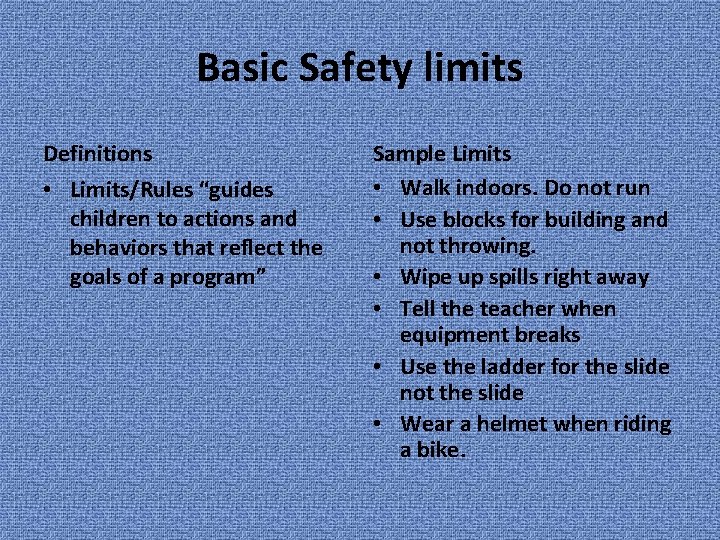 Basic Safety limits

Definitions

• Limits/Rules “guides children to actions and behaviors that reflect the goals of a program”

Sample Limits

• Walk indoors. Do not run
• Use blocks for building and not throwing.
• Wipe up spills right away
• Tell the teacher when equipment breaks
• Use the ladder for the slide not the slide
• Wear a helmet when riding a bike.